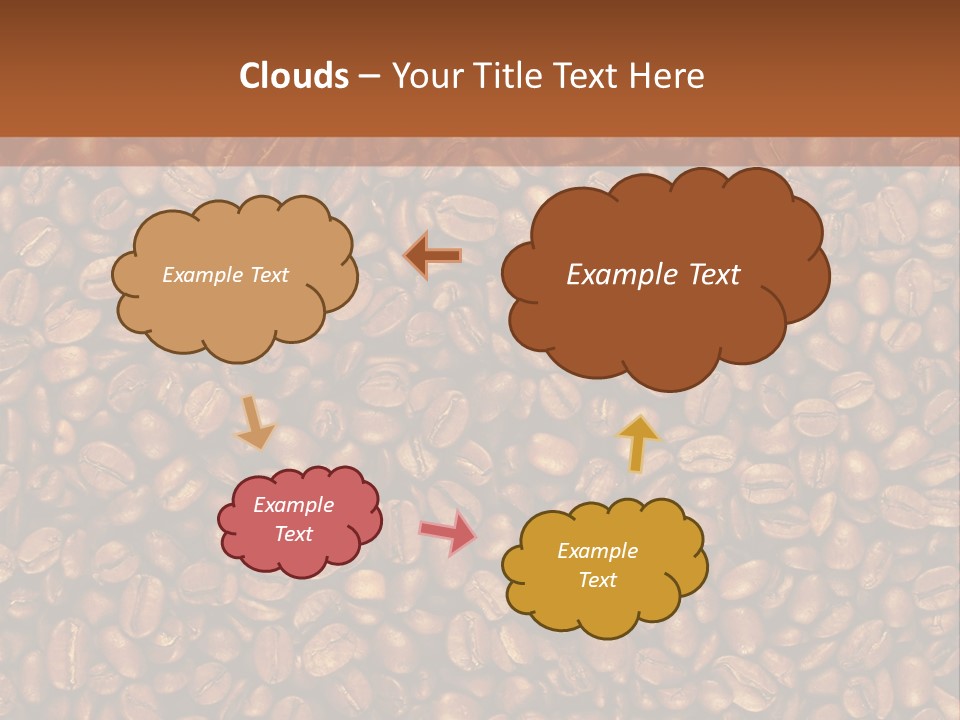 Clouds – Your Title Text Here

Example Text

Example Text

Example Text

Example Text